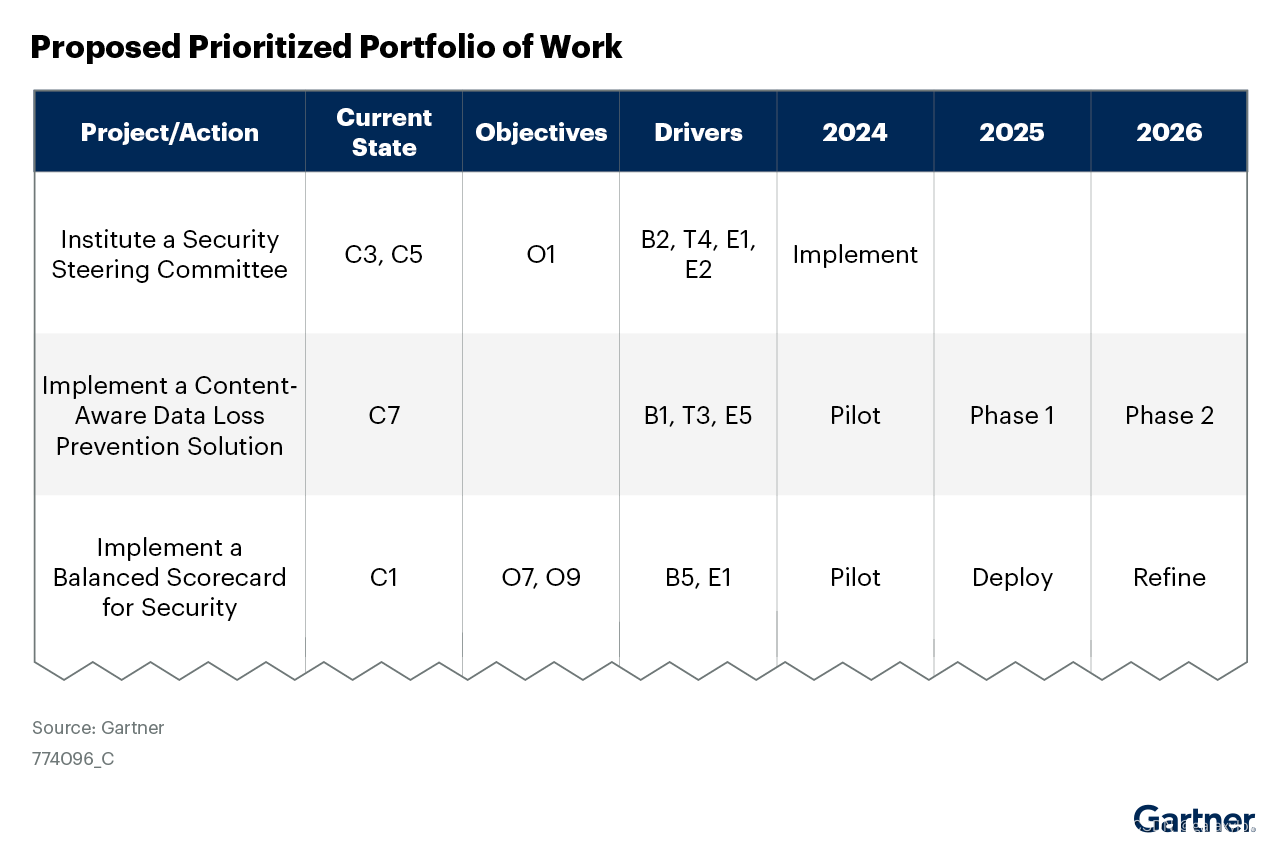 Proposed Prioritized Portfolio of Work

| Project/Action | Current State | Objectives | Drivers | 2024 | 2025 | 2026 |
|---|---|---|---|---|---|---|
| Institute a Security Steering Committee | C3, C5 | O1 | B2, T4, E1, E2 | Implement | | |
| Implement a Content-Aware Data Loss Prevention Solution | C7 | | B1, T3, E5 | Pilot | Phase 1 | Phase 2 |
| Implement a Balanced Scorecard for Security | C1 | O7, O9 | B5, E1 | Pilot | Deploy | Refine |

Source: Gartner
774096_C

Gartner